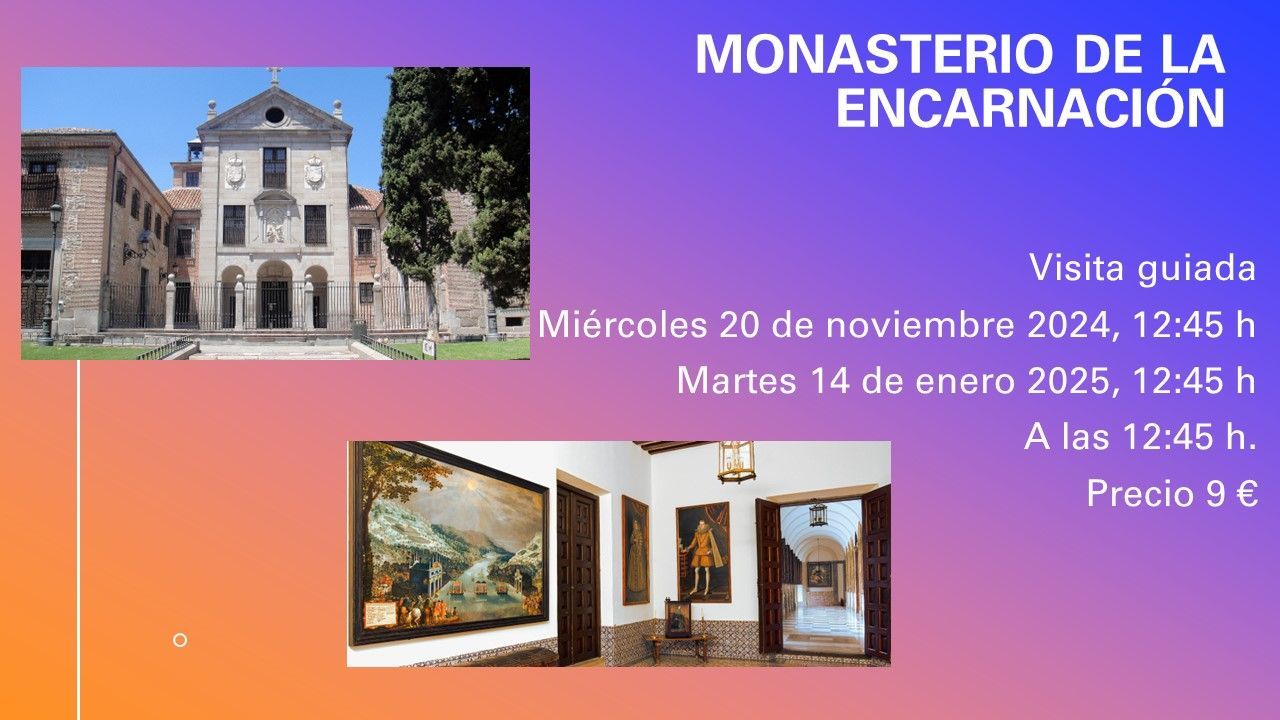 MONASTERIO DE LA ENCARNACIÓN

Visita guiada
Miércoles 20 de noviembre 2024, 12:45 h
Martes 14 de enero 2025, 12:45 h
A las 12:45 h.
Precio 9 €